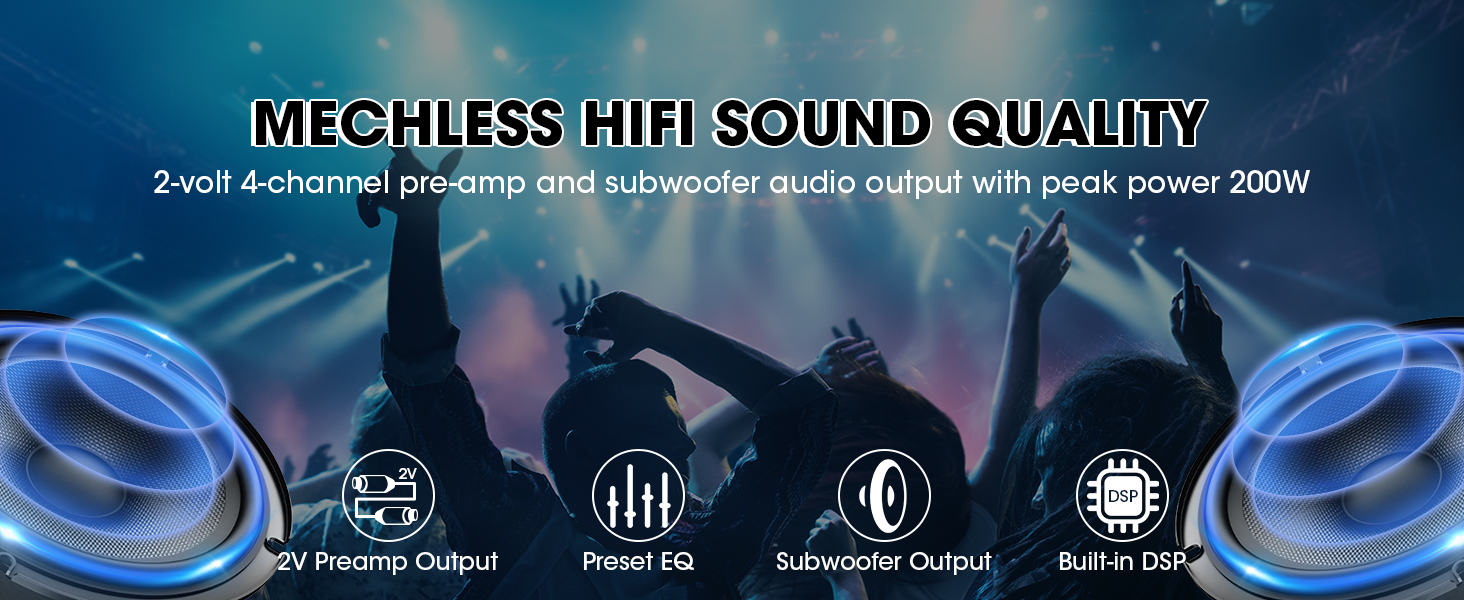 MECHLESS HIFI SOUND QUALITY

2-volt 4-channel pre-amp and subwoofer audio output with peak power 200W

2V

2V Preamp Output

Preset EQ

Subwoofer Output

DSP

Built-in DSP